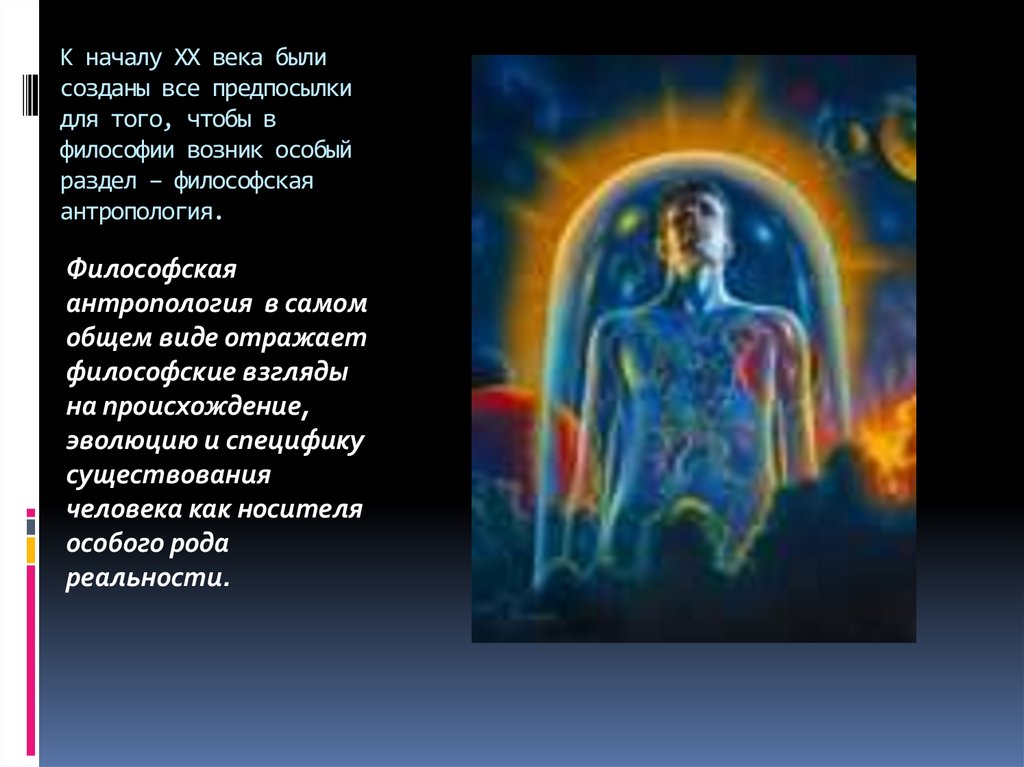 К началу XX века были созданы все предпосылки для того, чтобы в философии возник особый раздел – философская антропология.

Философская антропология в самом общем виде отражает философские взгляды на происхождение, эволюцию и специфику существования человека как носителя особого рода реальности.